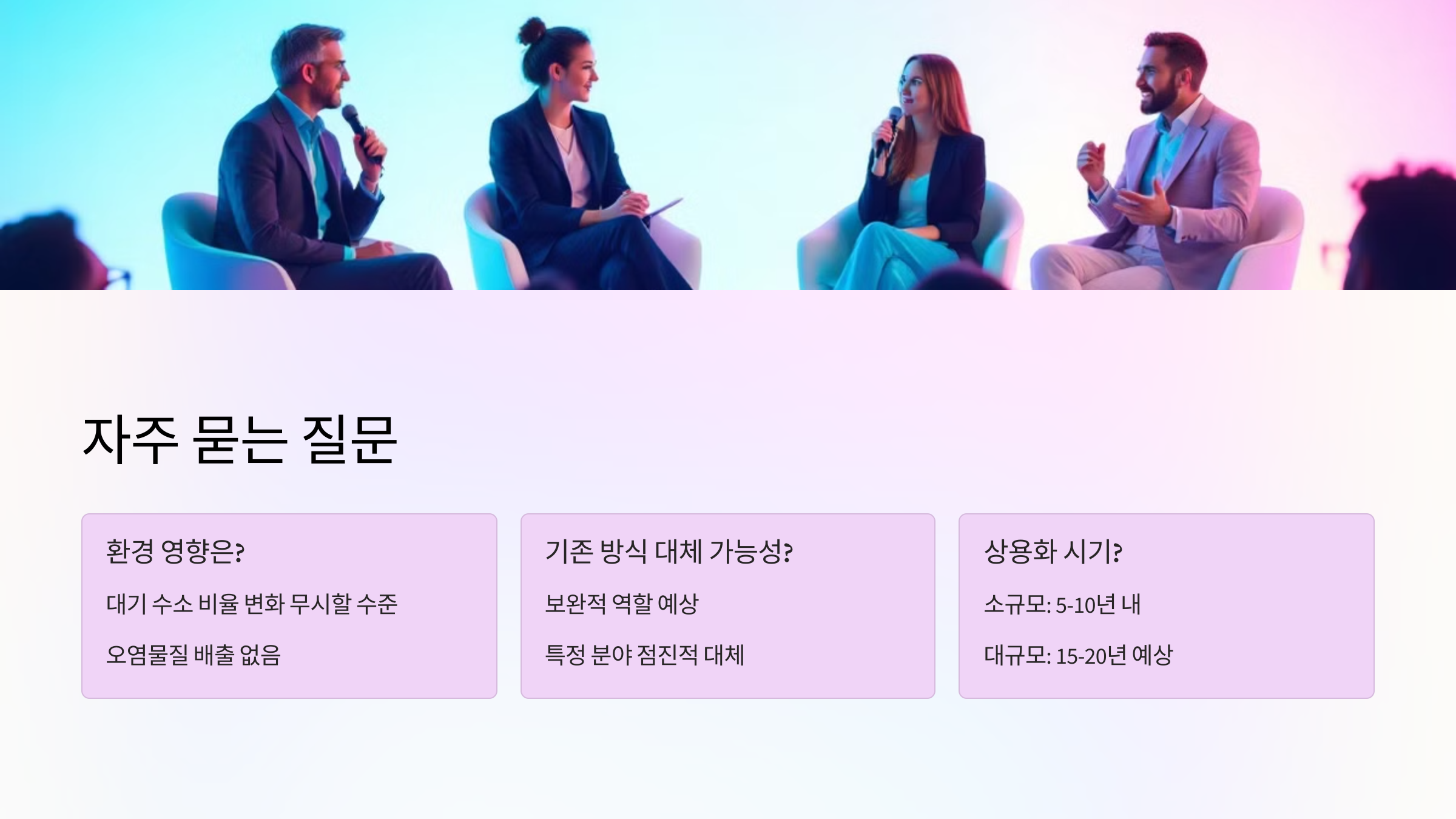 자주 묻는 질문

환경 영향은?

대기 수소 비율 변화 무시할 수준

오염물질 배출 없음

기존 방식 대체 가능성?

보완적 역할 예상

특정 분야 점진적 대체

상용화 시기?

소규모: 5-10년 내

대규모: 15-20년 예상